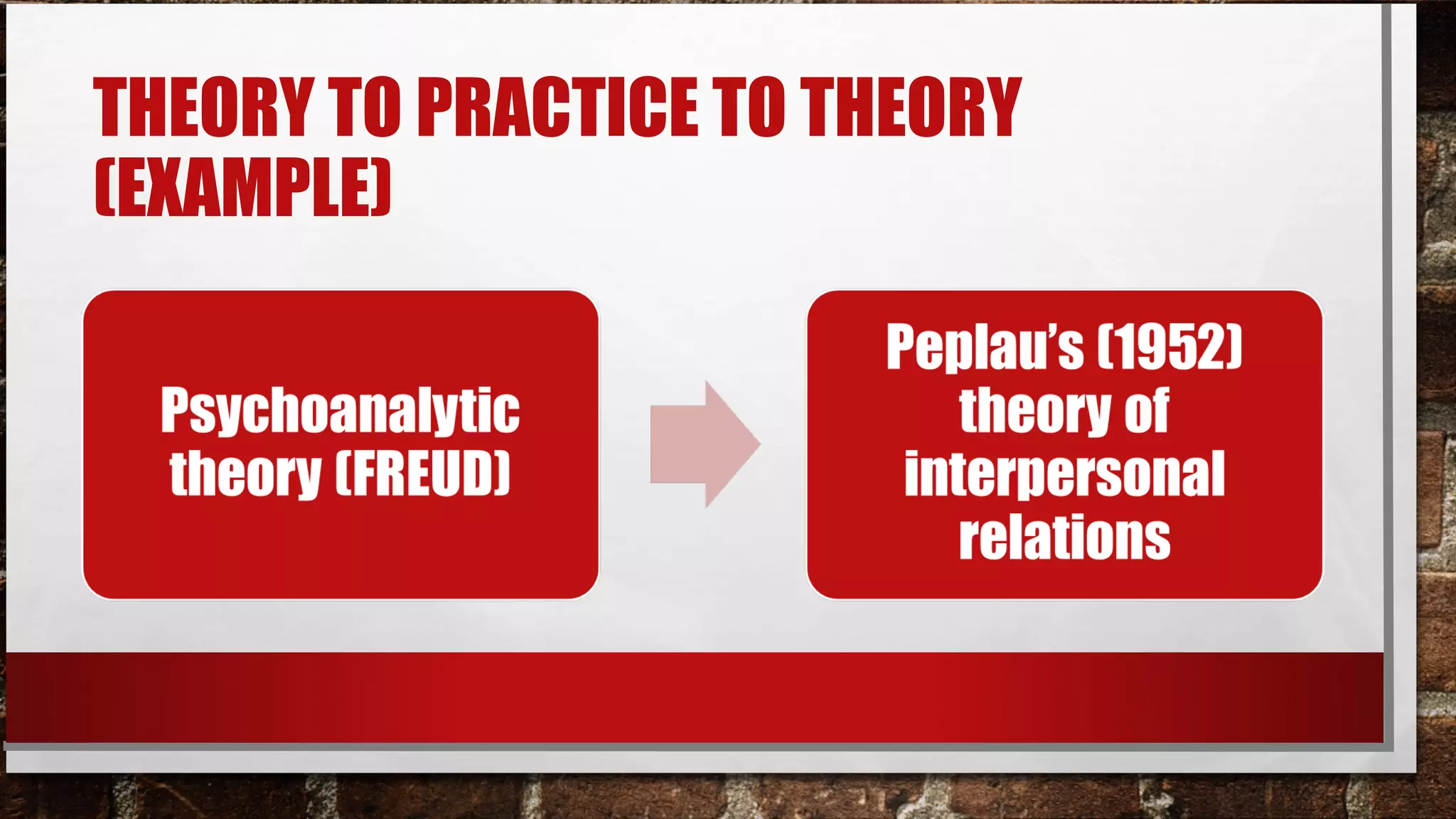 THEORY TO PRACTICE TO THEORY (EXAMPLE)

Psychoanalytic theory (FREUD)

Peplau's (1952) theory of interpersonal relations